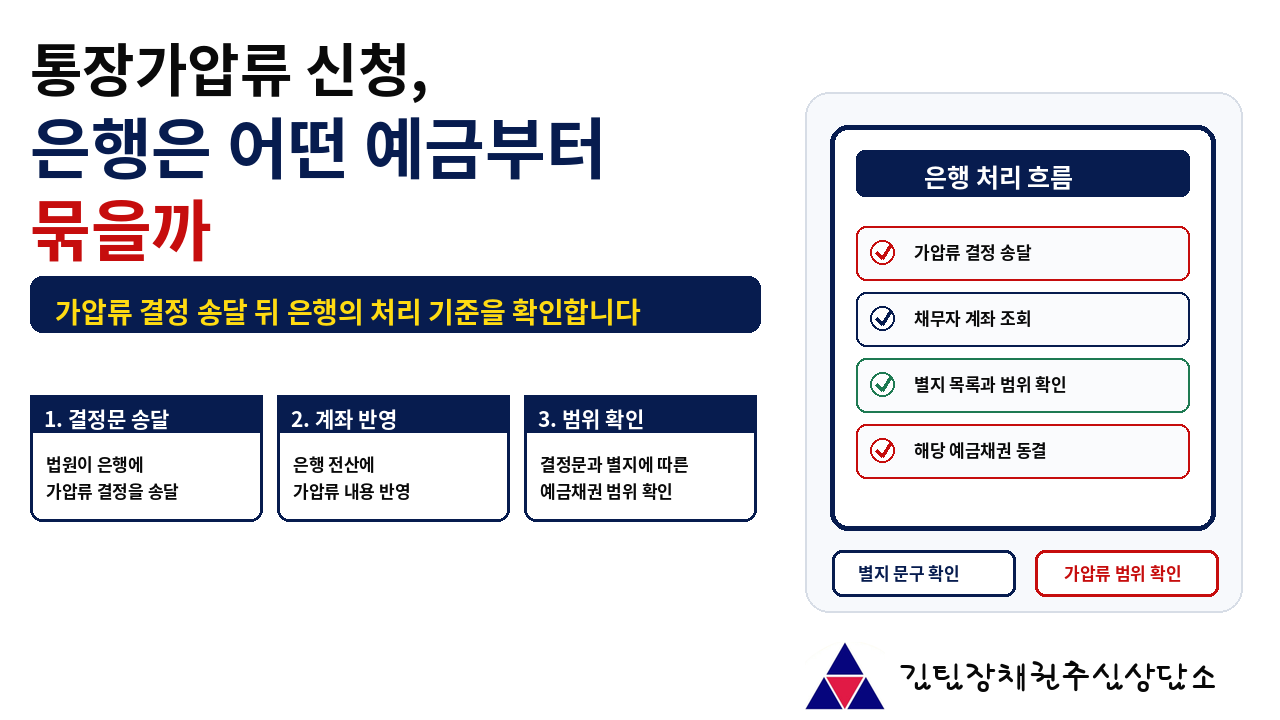 통장가압류 신청,
은행은 어떤 예금부터
묶을까

가압류 결정 송달 뒤 은행의 처리 기준을 확인합니다

1. 결정문 송달
법원이 은행에
가압류 결정을 송달

2. 계좌 반영
은행 전산에
가압류 내용 반영

3. 범위 확인
결정문과 별지에 따른
예금채권 범위 확인

은행 처리 흐름

가압류 결정 송달

채무자 계좌 조회

별지 목록과 범위 확인

해당 예금채권 동결

별지 문구 확인

가압류 범위 확인

김팀장채권추심상담소